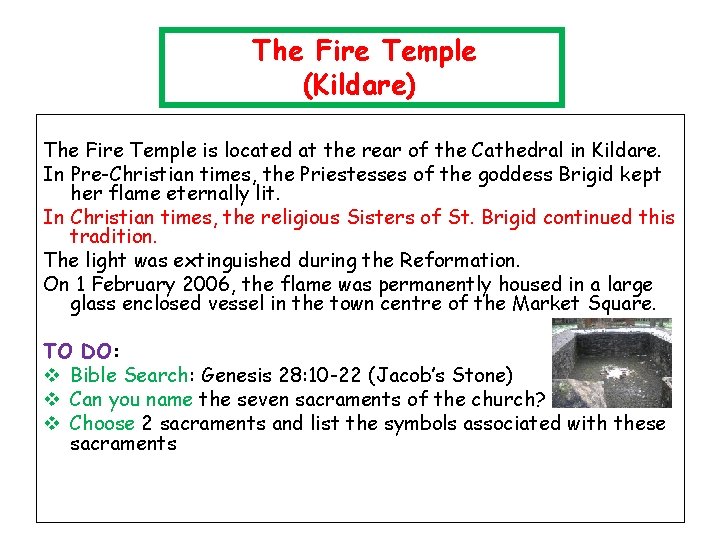 The Fire Temple
(Kildare)

The Fire Temple is located at the rear of the Cathedral in Kildare.

In Pre-Christian times, the Priestesses of the goddess Brigid kept her flame eternally lit.

In Christian times, the religious Sisters of St. Brigid continued this tradition.

The light was extinguished during the Reformation.

On 1 February 2006, the flame was permanently housed in a large glass enclosed vessel in the town centre of the Market Square.

TO DO:
❖ Bible Search: Genesis 28:10-22 (Jacob's Stone)
❖ Can you name the seven sacraments of the church?
❖ Choose 2 sacraments and list the symbols associated with these sacraments